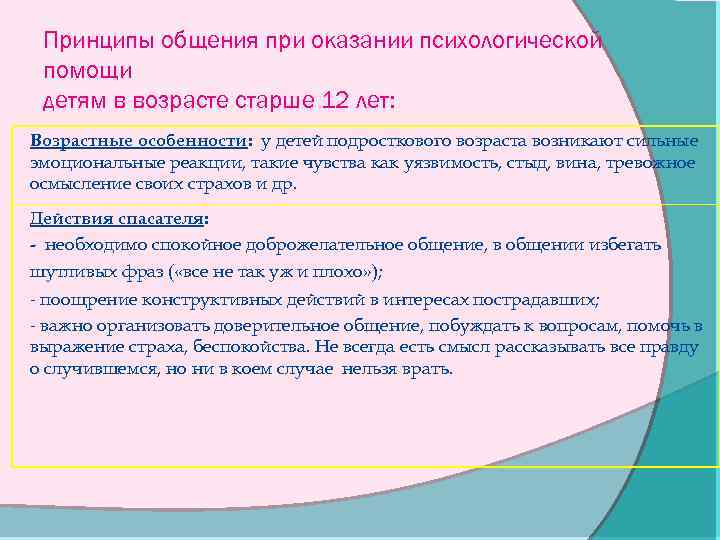 Принципы общения при оказании психологической помощи
детям в возрасте старше 12 лет:

Возрастные особенности: у детей подросткового возраста возникают сильные эмоциональные реакции, такие чувства как уязвимость, стыд, вина, тревожное осмысление своих страхов и др.

Действия спасателя:

- необходимо спокойное доброжелательное общение, в общении избегать шутливых фраз («все не так уж и плохо»);

- поощрение конструктивных действий в интересах пострадавших;

- важно организовать доверительное общение, побуждать к вопросам, помочь в выражение страха, беспокойства. Не всегда есть смысл рассказывать все правду о случившемся, но ни в коем случае нельзя врать.